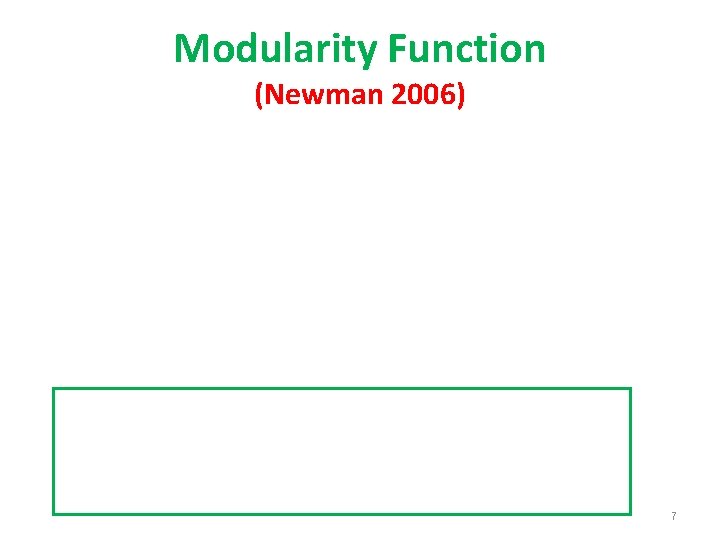 Modularity Function
(Newman 2006)

7